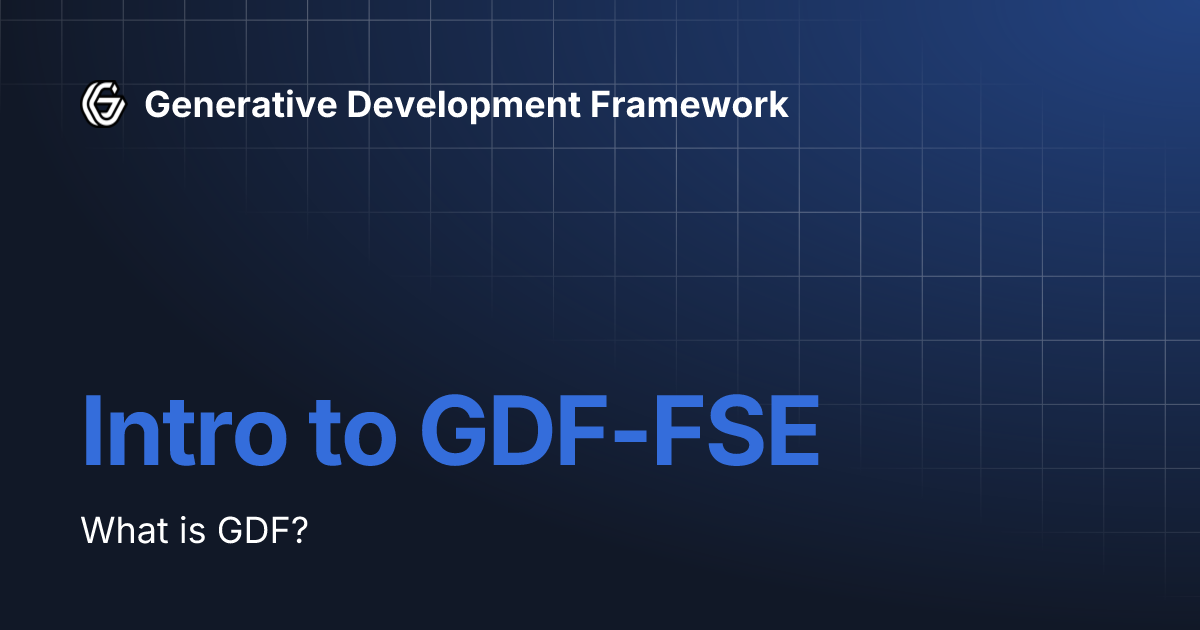 Generative Development Framework

Intro to GDF-FSE

What is GDF?